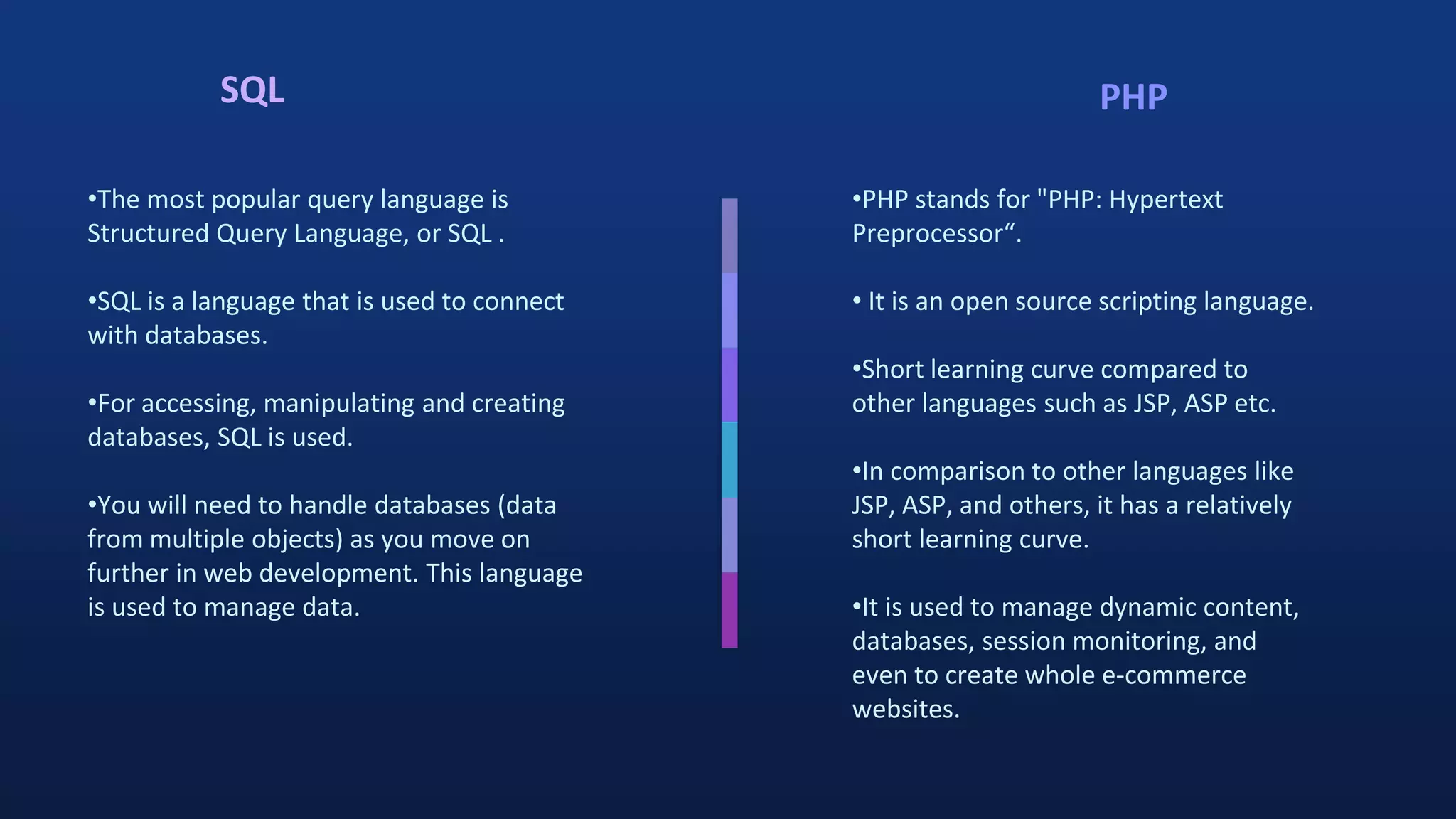 SQL

•The most popular query language is Structured Query Language, or SQL .

•SQL is a language that is used to connect with databases.

•For accessing, manipulating and creating databases, SQL is used.

•You will need to handle databases (data from multiple objects) as you move on further in web development. This language is used to manage data.

PHP

•PHP stands for "PHP: Hypertext Preprocessor“.

• It is an open source scripting language.

•Short learning curve compared to other languages such as JSP, ASP etc.

•In comparison to other languages like JSP, ASP, and others, it has a relatively short learning curve.

•It is used to manage dynamic content, databases, session monitoring, and even to create whole e-commerce websites.